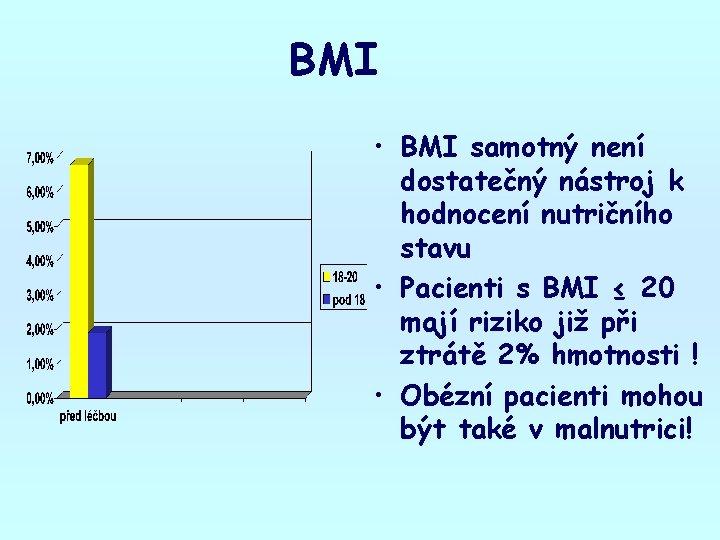 BMI

7,00%
6,00%
5,00%
4,00%
3,00%
2,00%
1,00%
0,00%
před léčbou

18-20
pod 18

• BMI samotný není dostatečný nástroj k hodnocení nutričního stavu
• Pacienti s BMI $\leq$ 20 mají riziko již při ztrátě 2% hmotnosti !
• Obézní pacienti mohou být také v malnutrici!